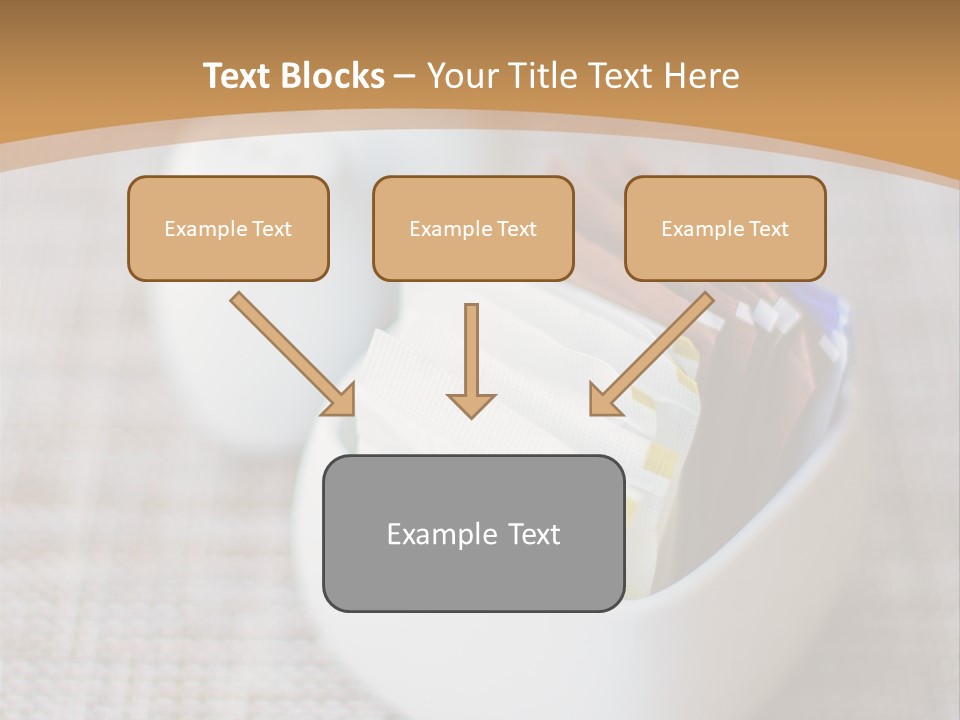 Text Blocks – Your Title Text Here

Example Text

Example Text

Example Text

Example Text